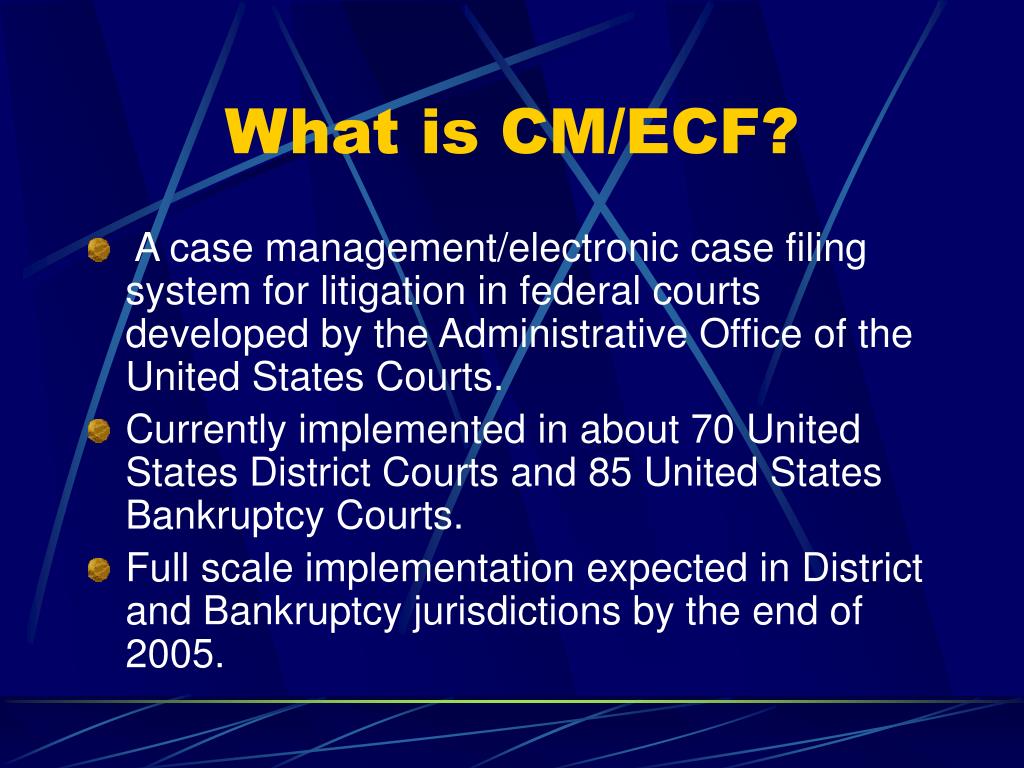 What is CM/ECF?

A case management/electronic case filing system for litigation in federal courts developed by the Administrative Office of the United States Courts.

Currently implemented in about 70 United States District Courts and 85 United States Bankruptcy Courts.

Full scale implementation expected in District and Bankruptcy jurisdictions by the end of 2005.